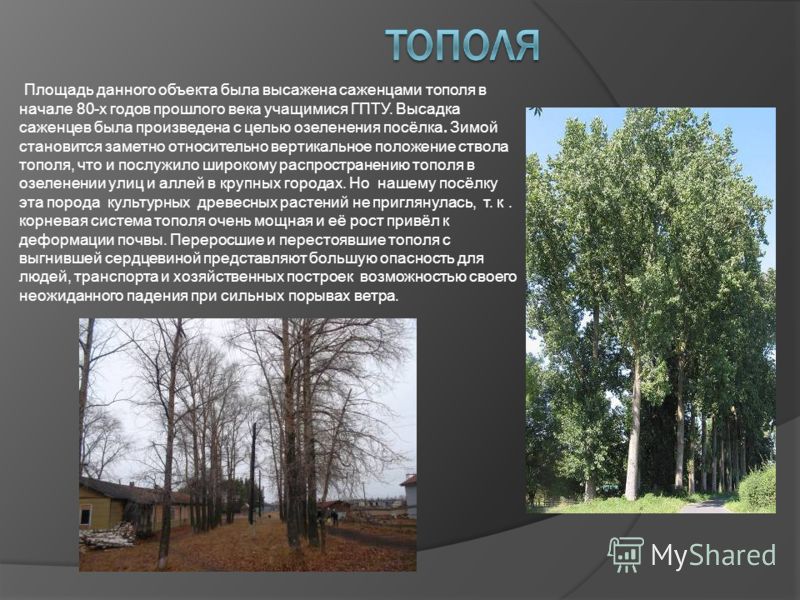 ТОПОЛЯ

Площадь данного объекта была высажена саженцами тополя в начале 80-х годов прошлого века учащимися ГПТУ. Высадка саженцев была произведена с целью озеленения посёлка. Зимой становится заметно относительно вертикальное положение ствола тополя, что и послужило широкому распространению тополя в озеленении улиц и аллей в крупных городах. Но нашему посёлку эта порода культурных древесных растений не приглянулась, т. к . корневая система тополя очень мощная и её рост привёл к деформации почвы. Переросшие и перестоявшие тополя с выгнившей сердцевиной представляют большую опасность для людей, транспорта и хозяйственных построек возможностью своего неожиданного падения при сильных порывах ветра.

MyShared